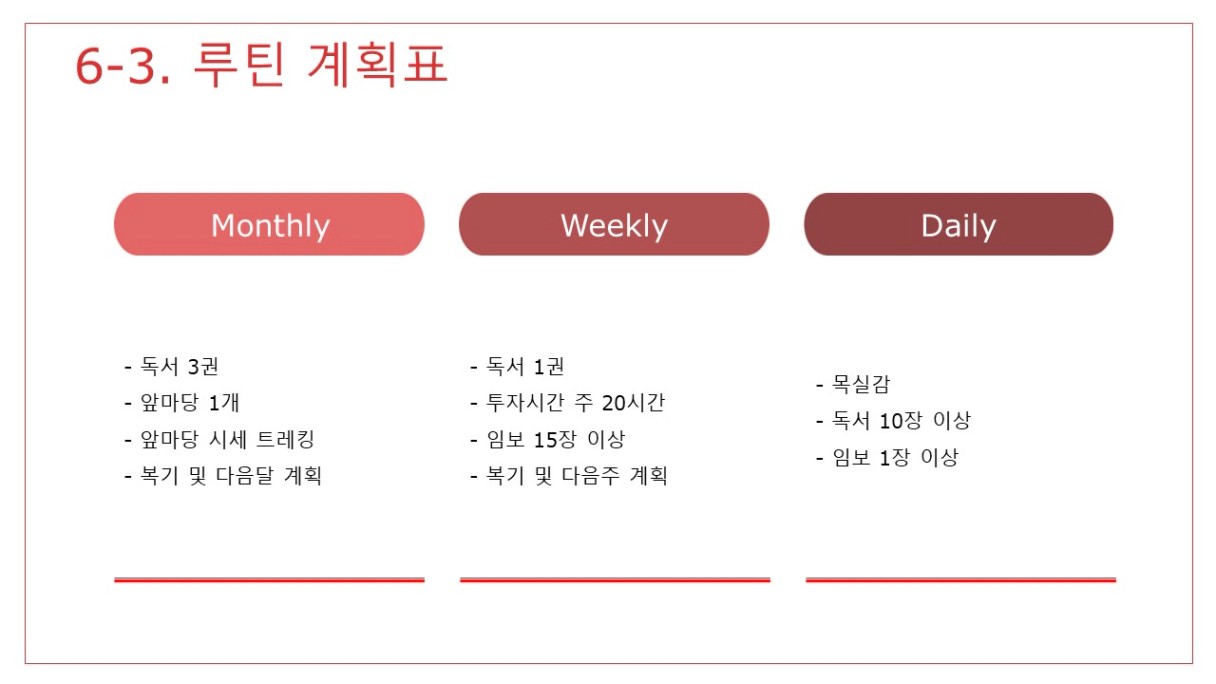 6-3. 루틴 계획표

Monthly

- 독서 3권
- 앞마당 1개
- 앞마당 시세 트레킹
- 복기 및 다음달 계획

Weekly

- 독서 1권
- 투자시간 주 20시간
- 임보 15장 이상
- 복기 및 다음주 계획

Daily

- 목실감
- 독서 10장 이상
- 임보 1장 이상